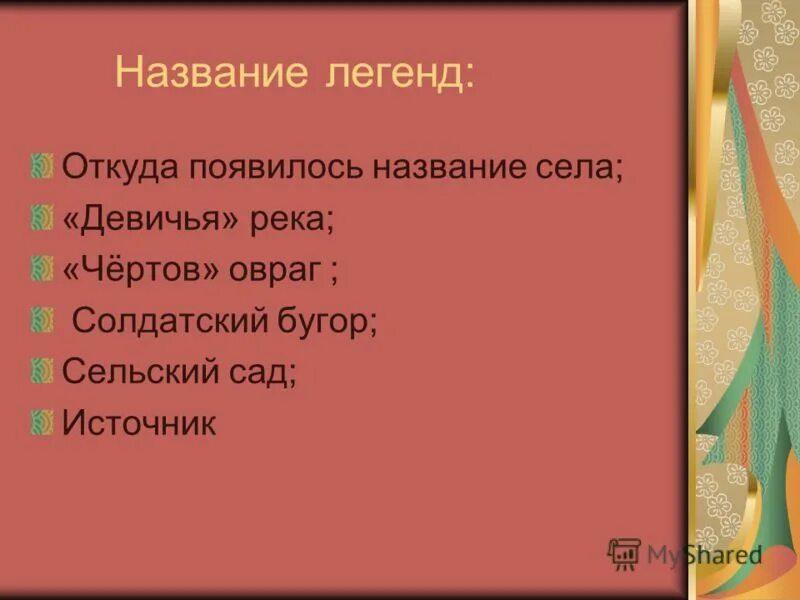 Название легенд:

Откуда появилось название села;
«Девичья» река;
«Чёртов» овраг ;
Солдатский бугор;
Сельский сад;
Источник

MyShared